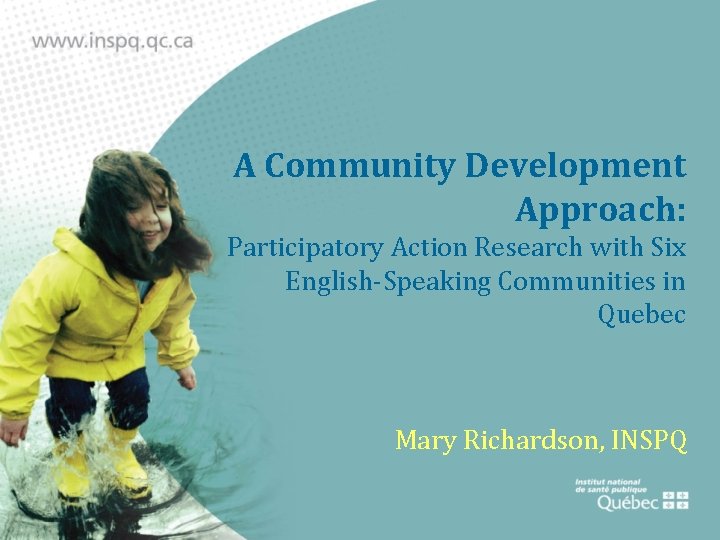 www.inspq.qc.ca

A Community Development Approach:
Participatory Action Research with Six English-Speaking Communities in Quebec

Mary Richardson, INSPQ

Institut national de santé publique
Québec